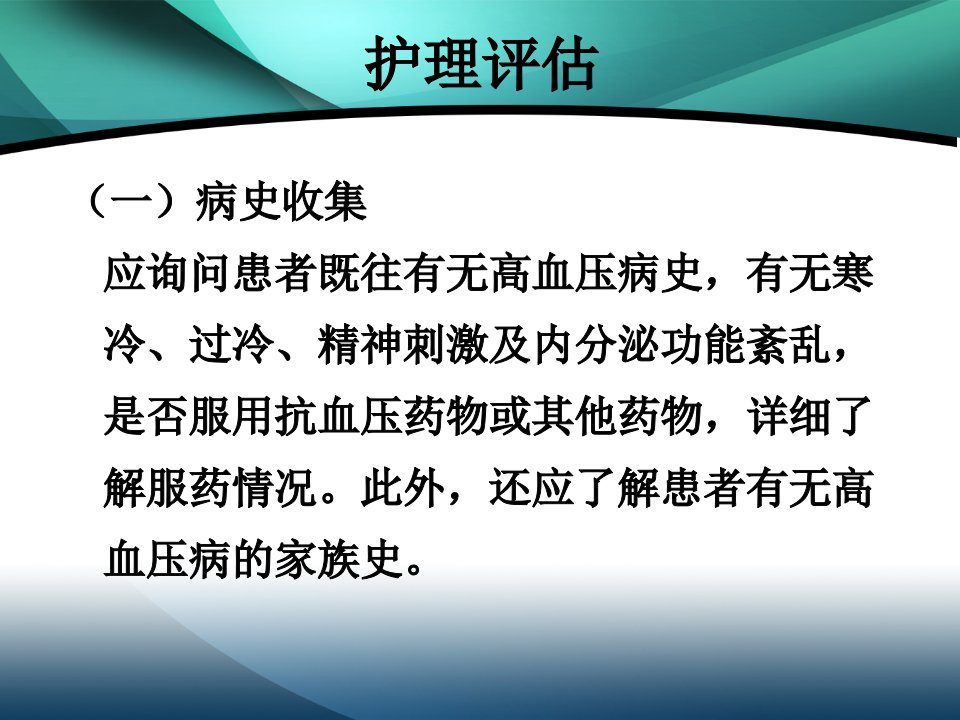 护理评估

（一）病史收集

应询问患者既往有无高血压病史，有无寒冷、过冷、精神刺激及内分泌功能紊乱，是否服用抗血压药物或其他药物，详细了解服药情况。此外，还应了解患者有无高血压病的家族史。